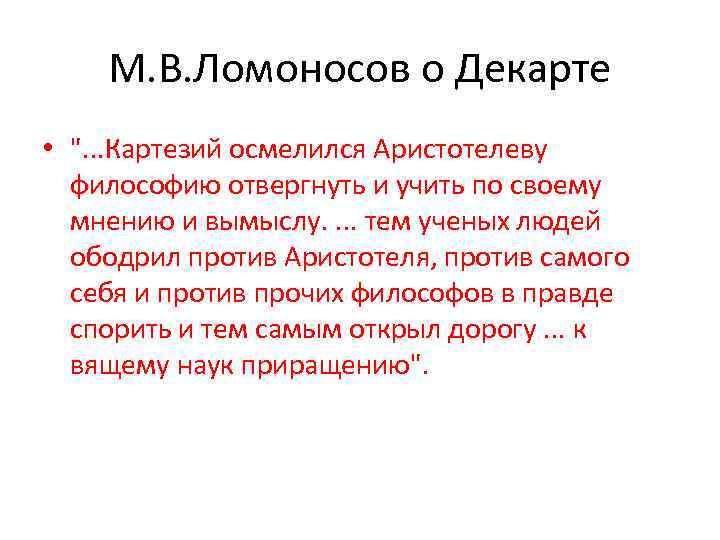 М.В.Ломоносов о Декарте

• "...Картезий осмелился Аристотелеву философию отвергнуть и учить по своему мнению и вымыслу. ... тем ученых людей ободрил против Аристотеля, против самого себя и против прочих философов в правде спорить и тем самым открыл дорогу ... к вящему наук приращению".